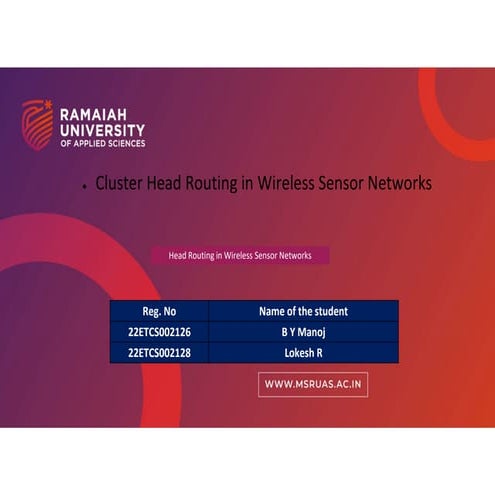 RAMAIAH UNIVERSITY OF APPLIED SCIENCES

• Cluster Head Routing in Wireless Sensor Networks

Head Routing in Wireless Sensor Networks

| Reg. No | Name of the student |
|---|---|
| 22ETCS002126 | B Y Manoj |
| 22ETCS002128 | Lokesh R |

WWW.MSRUAS.AC.IN